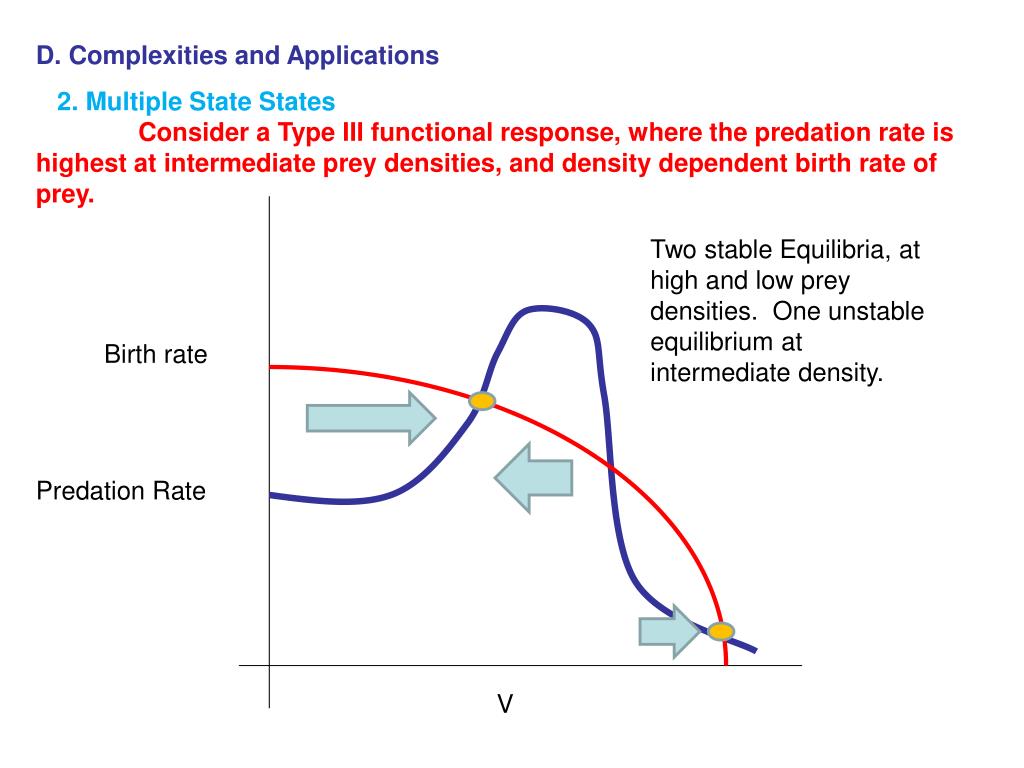 D. Complexities and Applications

2. Multiple State States

Consider a Type III functional response, where the predation rate is highest at intermediate prey densities, and density dependent birth rate of prey.

Two stable Equilibria, at high and low prey densities. One unstable equilibrium at intermediate density.

Birth rate

Predation Rate

V